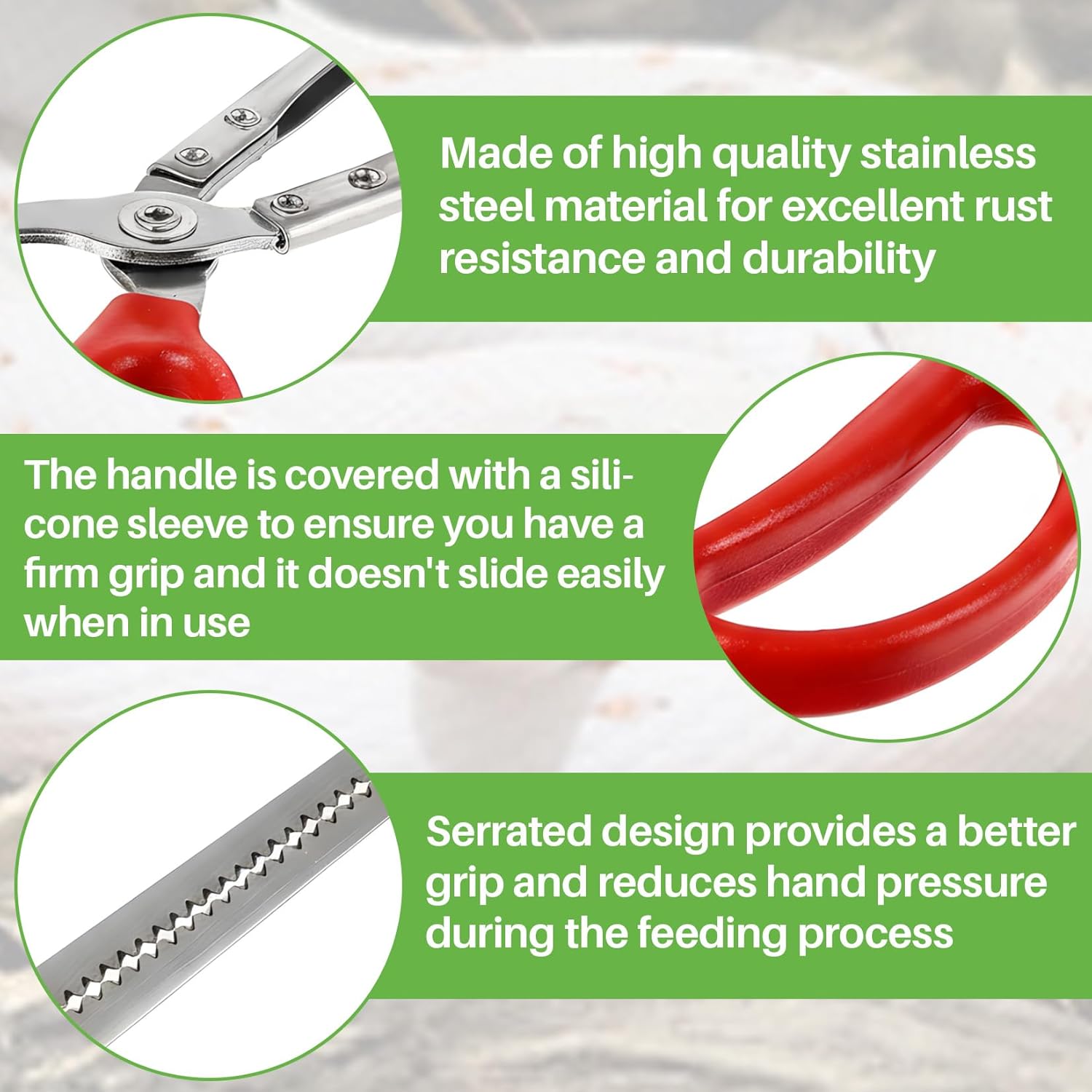 Made of high quality stainless steel material for excellent rust resistance and durability

The handle is covered with a silicone sleeve to ensure you have a firm grip and it doesn't slide easily when in use

Serrated design provides a better grip and reduces hand pressure during the feeding process